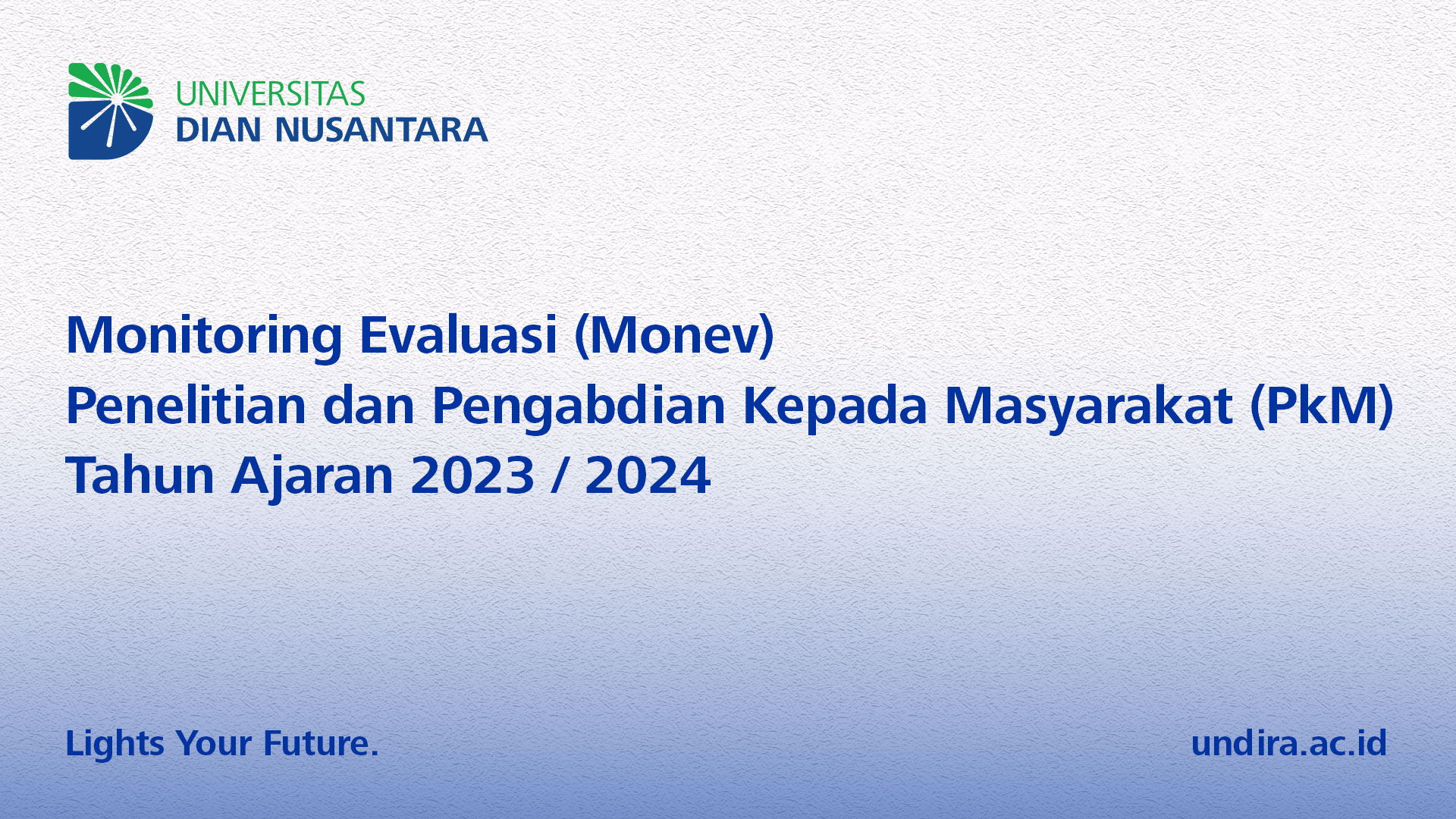 UNIVERSITAS
DIAN NUSANTARA

Monitoring Evaluasi (Monev)
Penelitian dan Pengabdian Kepada Masyarakat (PkM)
Tahun Ajaran 2023 / 2024

Lights Your Future.

undira.ac.id